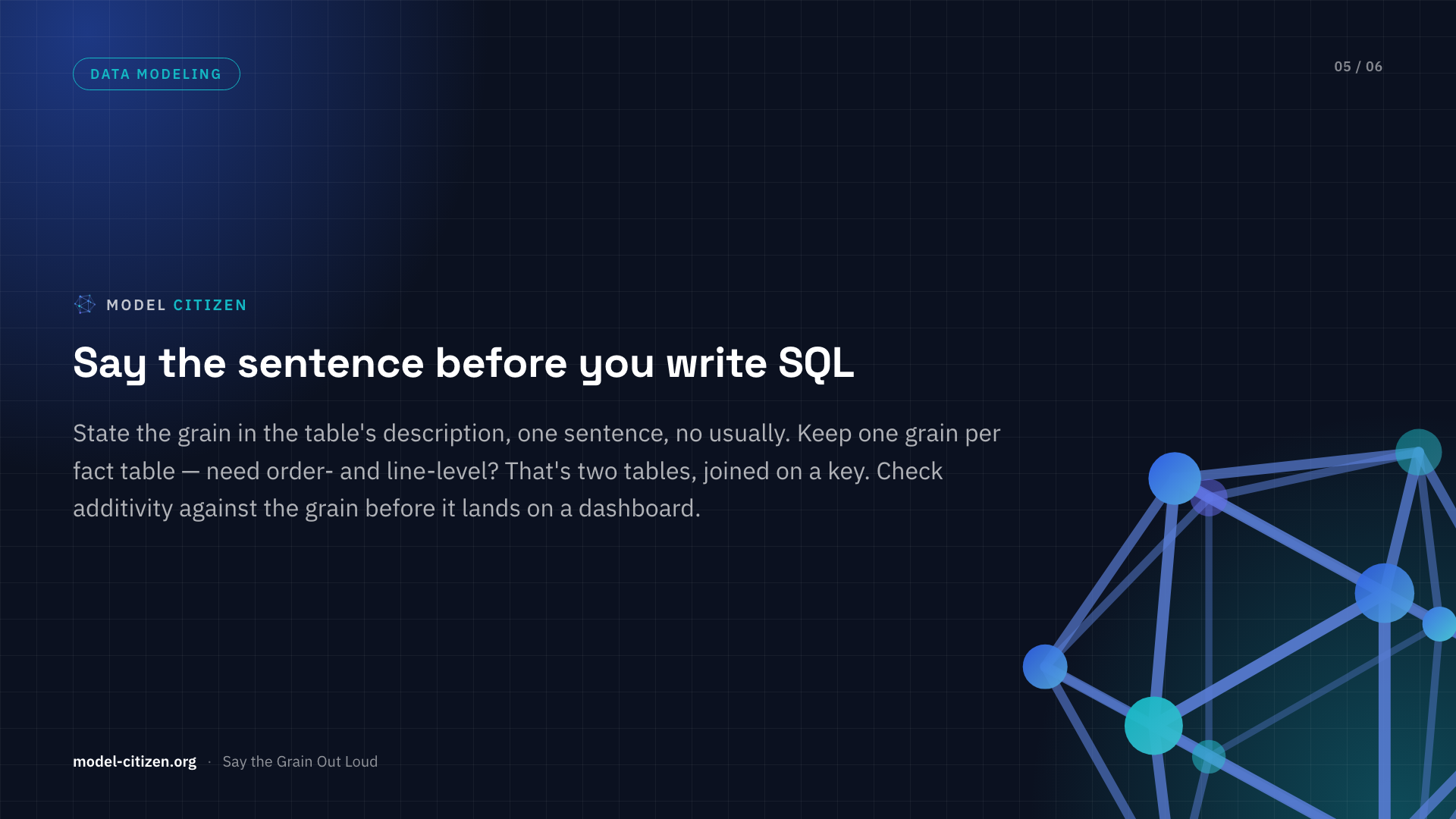 DATA MODELING

05 / 06

MODEL CITIZEN

Say the sentence before you write SQL

State the grain in the table's description, one sentence, no usually. Keep one grain per fact table — need order- and line-level? That's two tables, joined on a key. Check additivity against the grain before it lands on a dashboard.

model-citizen.org · Say the Grain Out Loud